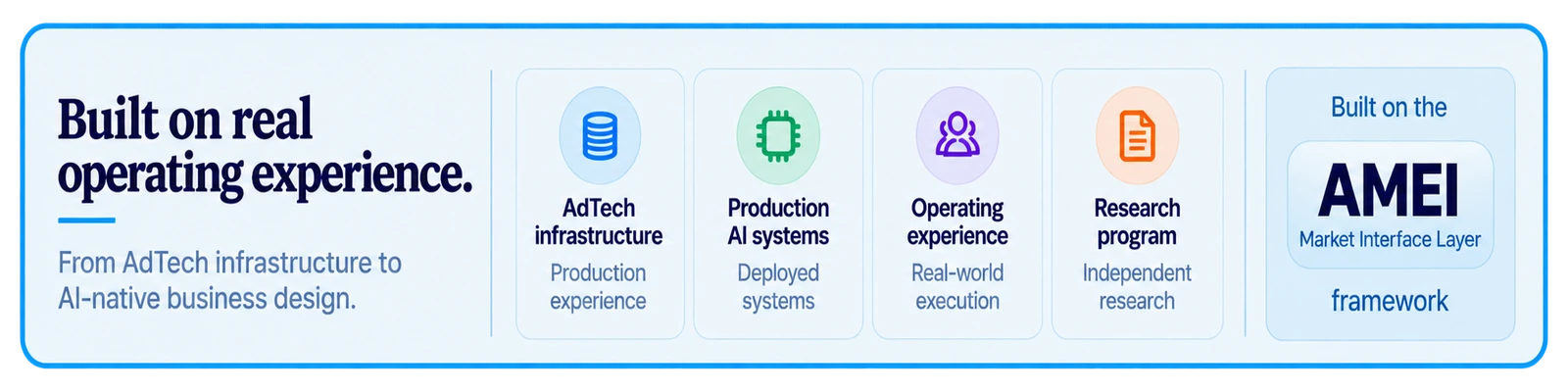 Built on real operating experience.

From AdTech infrastructure to AI-native business design.

AdTech infrastructure
Production experience

Production AI systems
Deployed systems

Operating experience
Real-world execution

Research program
Independent research

Built on the
AMEI
Market Interface Layer
framework